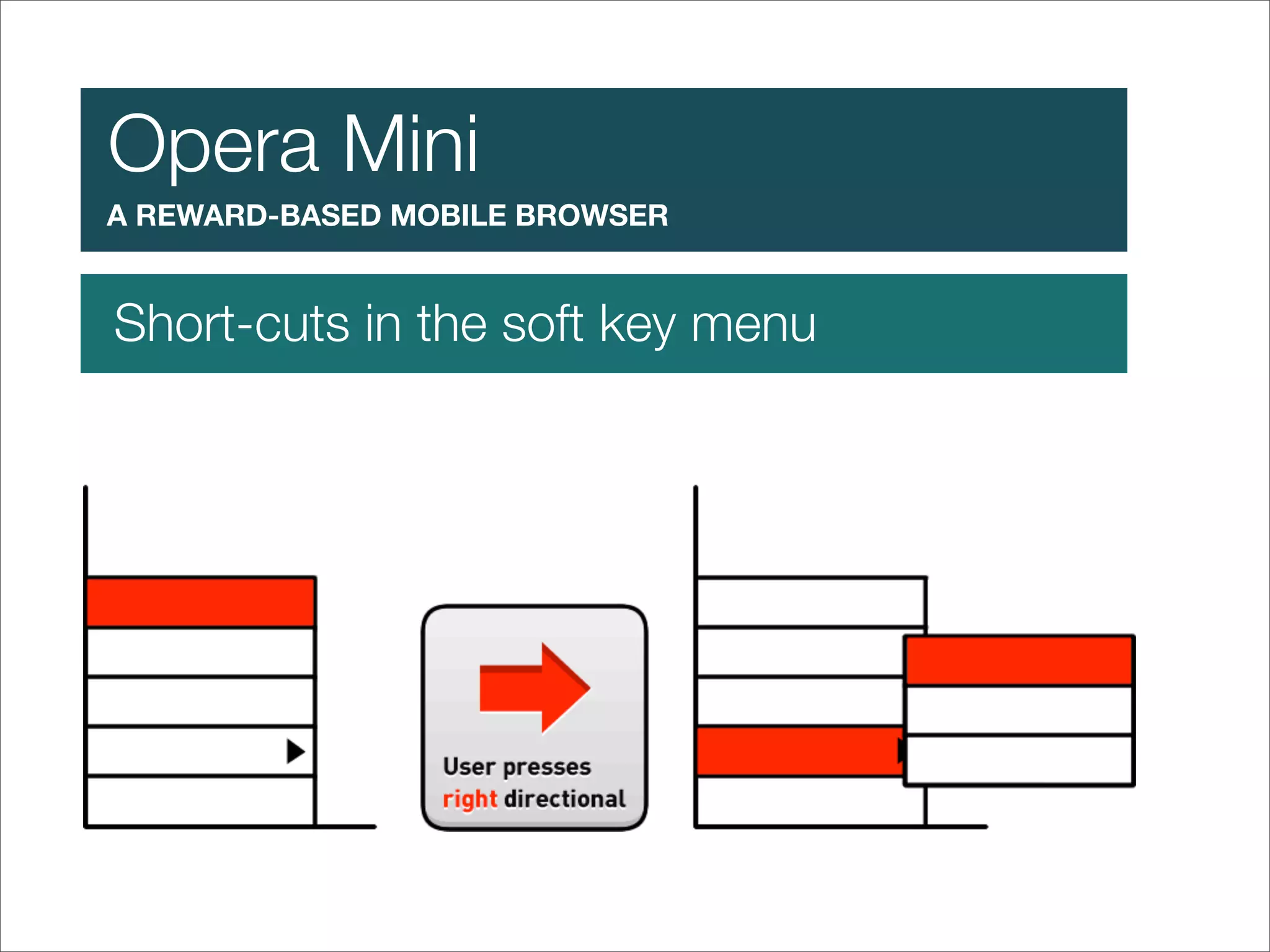 Opera Mini

A REWARD-BASED MOBILE BROWSER

Short-cuts in the soft key menu

User presses right directional